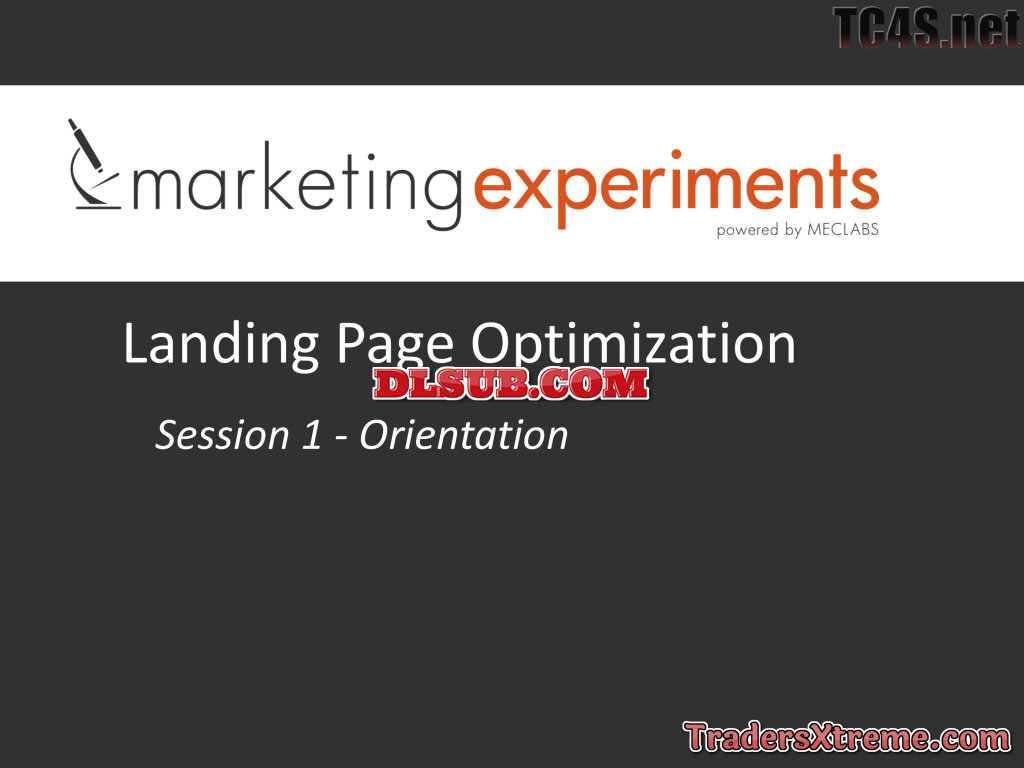 TC4S.net

marketingexperiments
powered by MECLABS

Landing Page Optimization

DLSUB.COM

Session 1 - Orientation

TradersXtreme.com